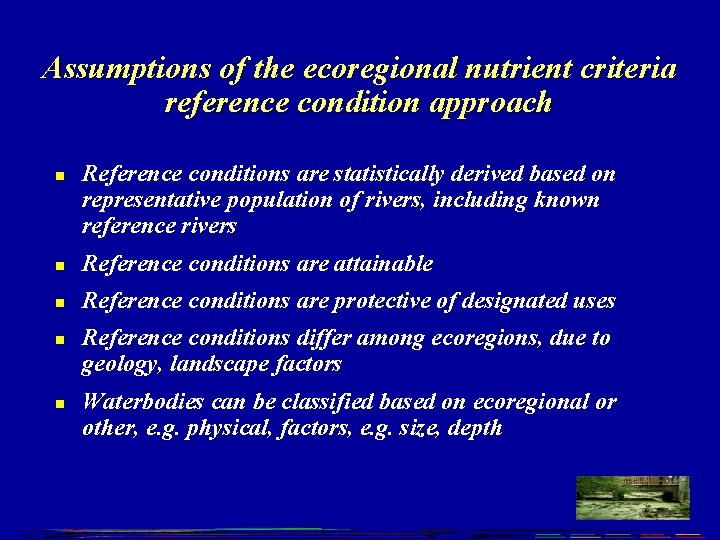 Assumptions of the ecoregional nutrient criteria reference condition approach

- Reference conditions are statistically derived based on representative population of rivers, including known reference rivers
- Reference conditions are attainable
- Reference conditions are protective of designated uses
- Reference conditions differ among ecoregions, due to geology, landscape factors
- Waterbodies can be classified based on ecoregional or other, e.g. physical, factors, e.g. size, depth